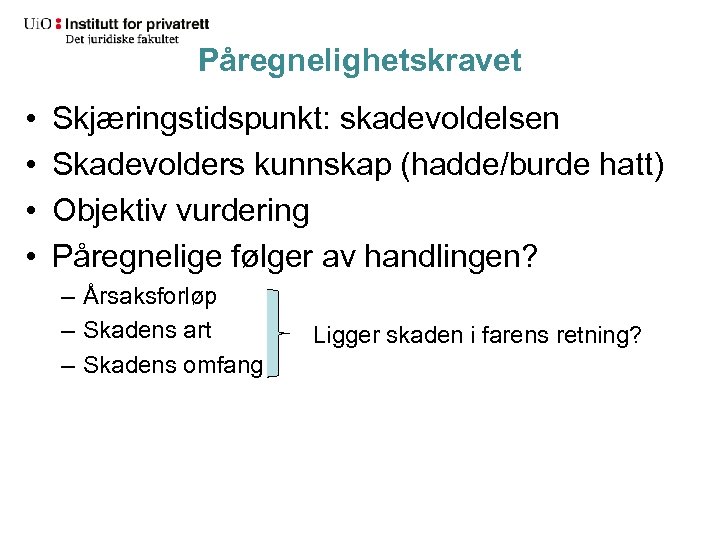 UiO : Institutt for privatrett
Det juridiske fakultet

Påregnelighetskravet

• Skjæringstidspunkt: skadevoldelsen
• Skadevolders kunnskap (hadde/burde hatt)
• Objektiv vurdering
• Påregnelige følger av handlingen?
– Årsaksforløp
– Skadens art
– Skadens omfang

Ligger skaden i farens retning?